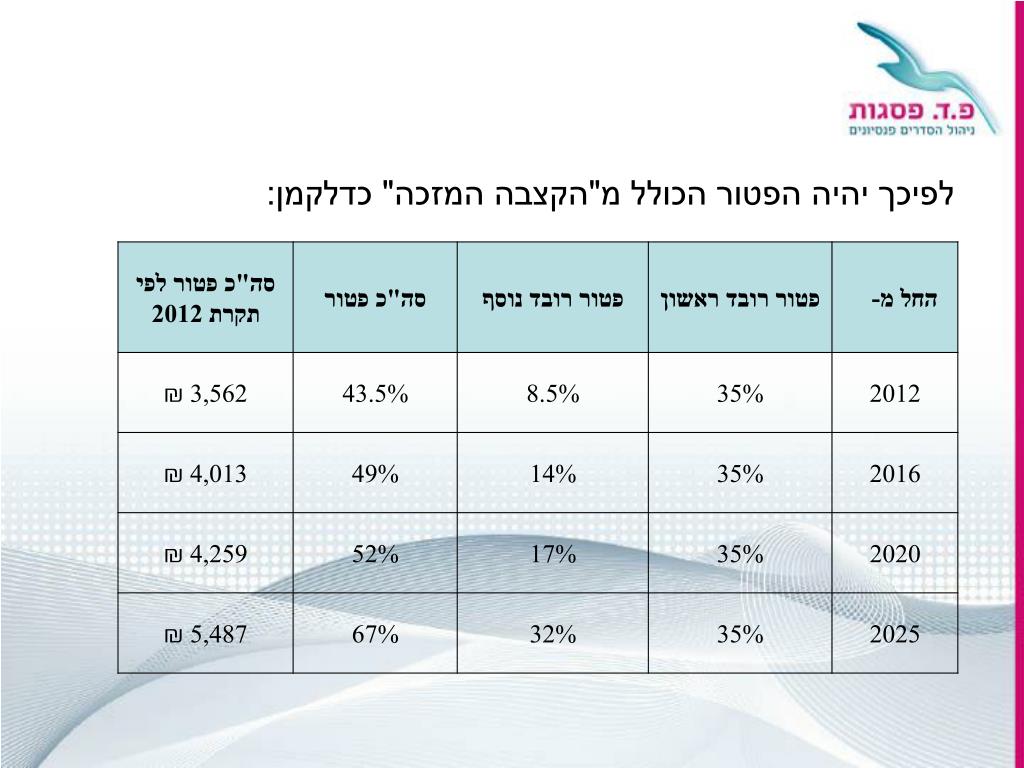 פ.ד. פסגות
ניהול הסדרים פנסיונים

לפיכך יהיה הפטור הכולל מ"הקצבה המזכה" כדלקמן:

| החל מ- | פטור רובד ראשון | פטור רובד נוסף | סה"כ פטור | סה"כ פטור לפי תקרת 2012 |
|---|---|---|---|---|
| 2012 | 35% | 8.5% | 43.5% | 3,562 ₪ |
| 2016 | 35% | 14% | 49% | 4,013 ₪ |
| 2020 | 35% | 17% | 52% | 4,259 ₪ |
| 2025 | 35% | 32% | 67% | 5,487 ₪ |